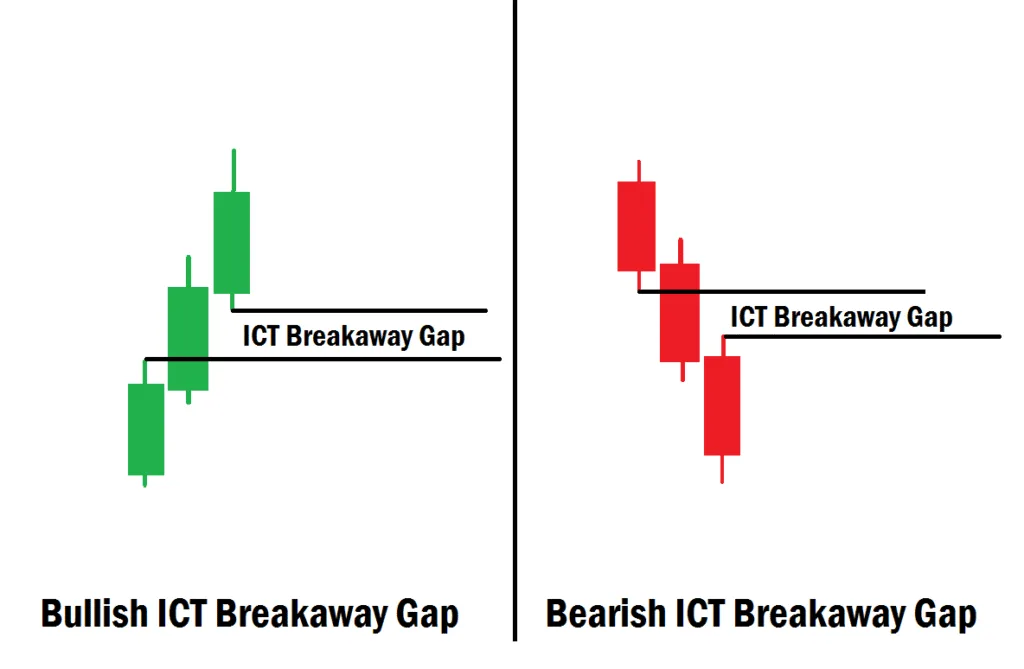 ICT Breakaway Gap

Bullish ICT Breakaway Gap

ICT Breakaway Gap

Bearish ICT Breakaway Gap